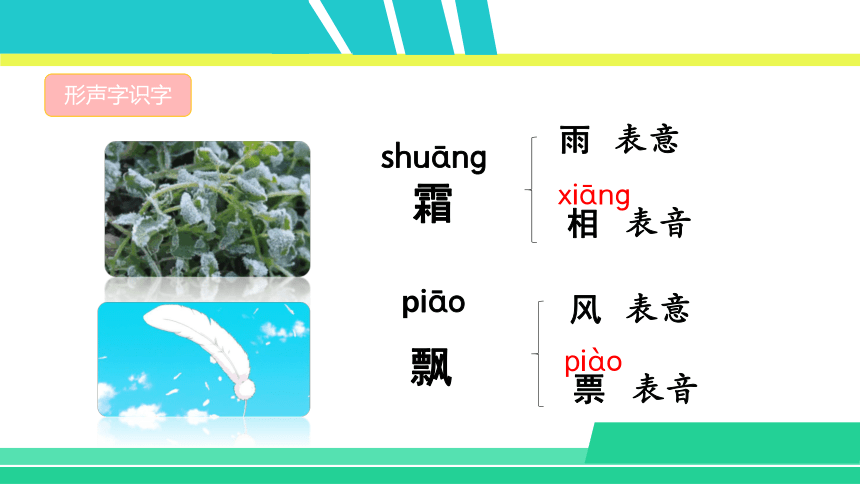 形声字识字

shuāng
霜

雨 表意

xiāng
相 表音

piāo
飘

风 表意

piào
票 表音